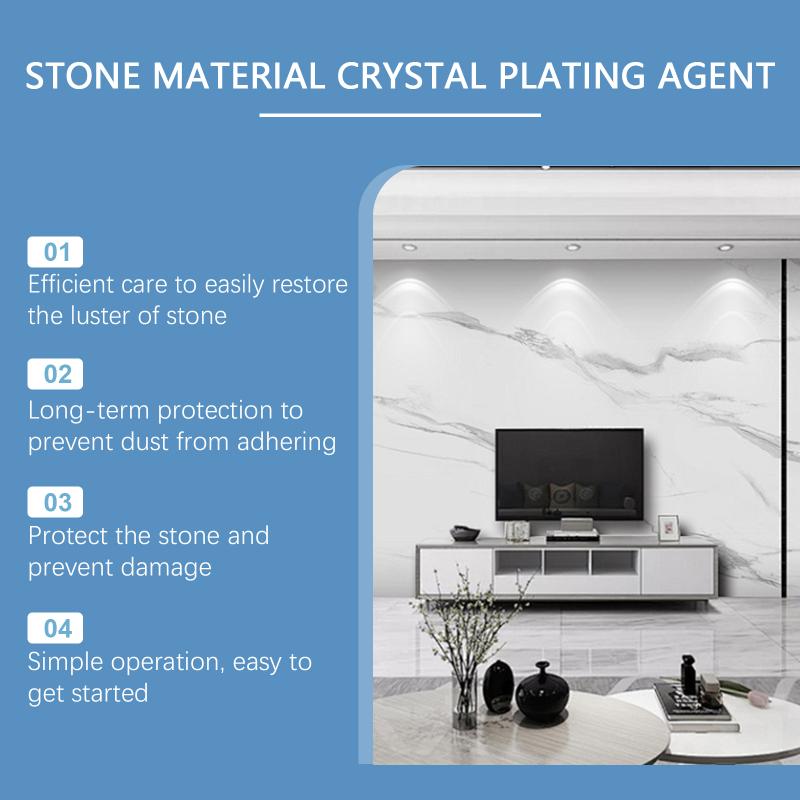 STONE MATERIAL CRYSTAL PLATING AGENT

01
Efficient care to easily restore the luster of stone

02
Long-term protection to prevent dust from adhering

03
Protect the stone and prevent damage

04
Simple operation, easy to get started